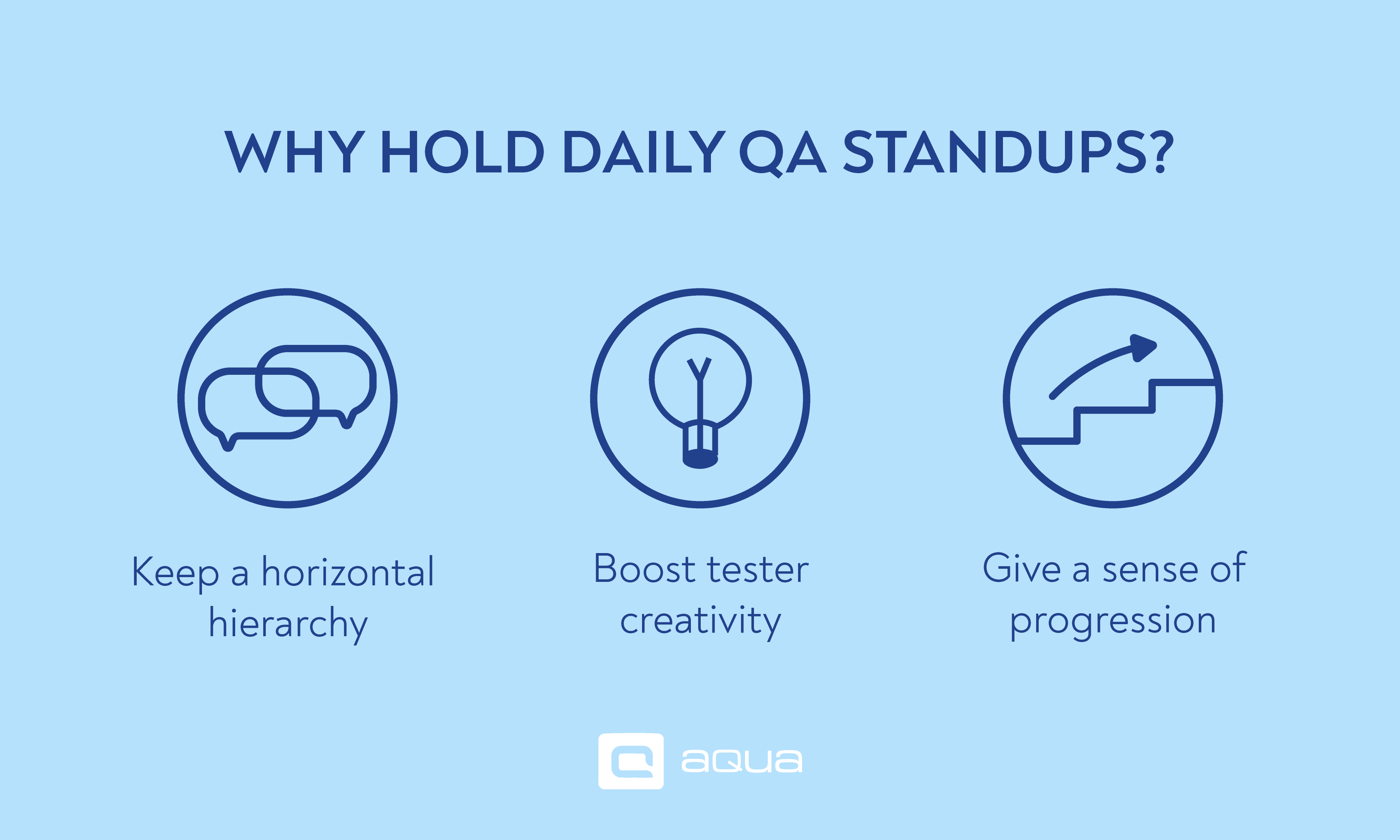 WHY HOLD DAILY QA STANDUPS?

Keep a horizontal hierarchy

Boost tester creativity

Give a sense of progression

aqua